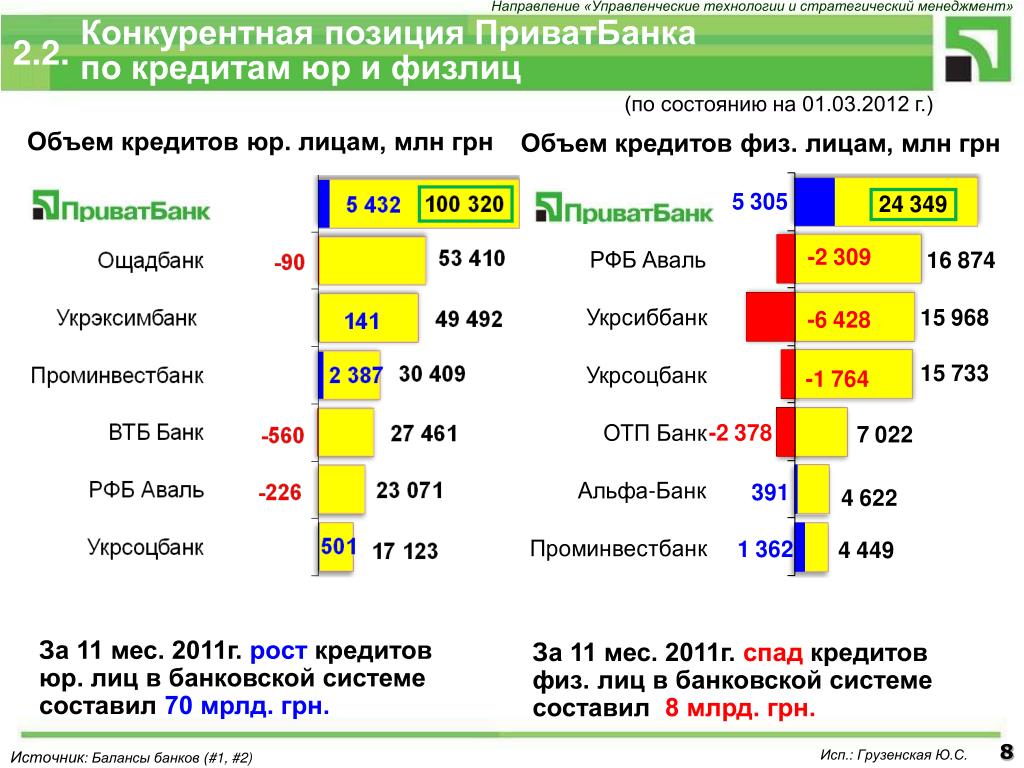 Направление «Управленческие технологии и стратегический менеджмент»

2.2. Конкурентная позиция ПриватБанка по кредитам юр и физлиц

(по состоянию на 01.03.2012 г.)

Объем кредитов юр. лицам, млн грн

ПриватБанк 5 432 100 320
Ощадбанк -90 53 410
Укрэксимбанк 141 49 492
Проминвестбанк 2 387 30 409
ВТБ Банк -560 27 461
РФБ Аваль -226 23 071
Укрсоцбанк 501 17 123

Объем кредитов физ. лицам, млн грн

ПриватБанк 5 305 24 349
РФБ Аваль -2 309 16 874
Укрсиббанк -6 428 15 968
Укрсоцбанк -1 764 15 733
ОТП Банк -2 378 7 022
Альфа-Банк 391 4 622
Проминвестбанк 1 362 4 449

За 11 мес. 2011г. рост кредитов юр. лиц в банковской системе составил 70 мрлд. грн.

За 11 мес. 2011г. спад кредитов физ. лиц в банковской системе составил 8 млрд. грн.

Источник: Балансы банков (#1, #2)

Исп.: Грузенская Ю.С.

8